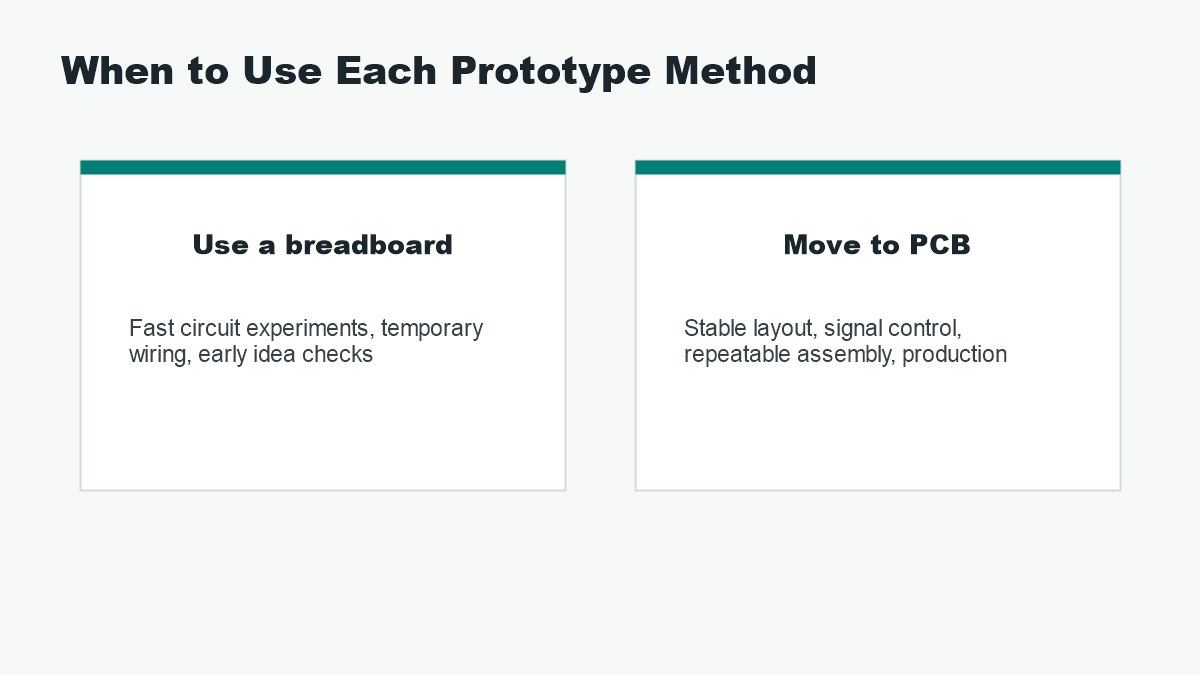 When to Use Each Prototype Method

Use a breadboard

Fast circuit experiments, temporary wiring, early idea checks

Move to PCB

Stable layout, signal control, repeatable assembly, production